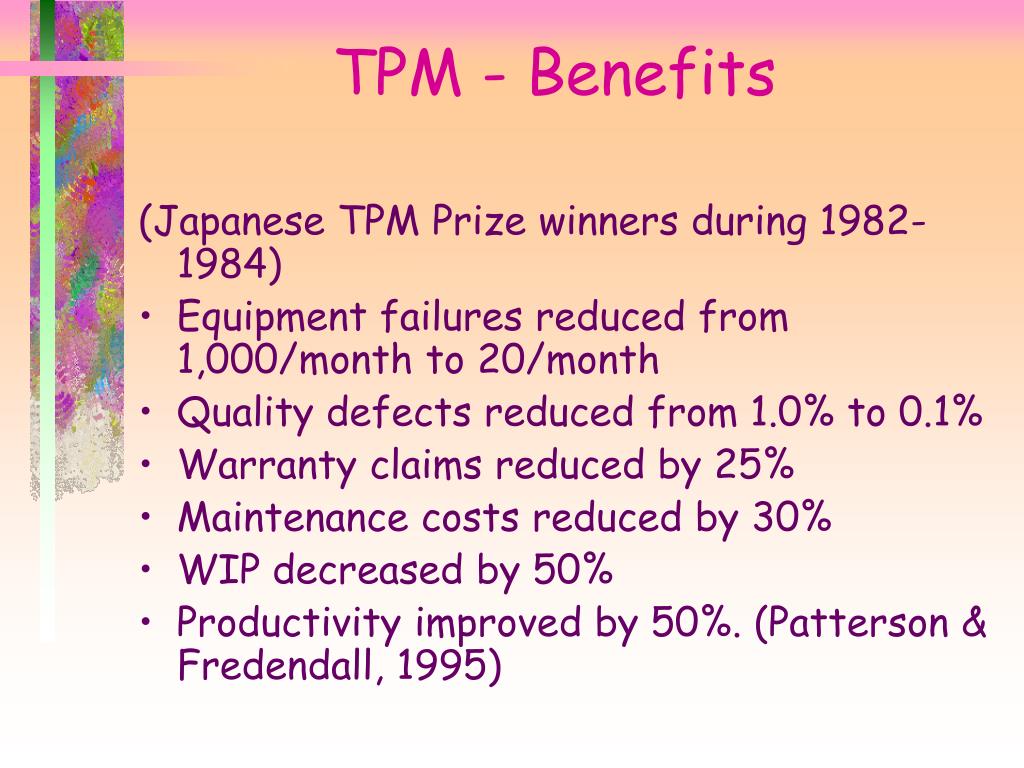 TPM - Benefits

(Japanese TPM Prize winners during 1982-1984)

• Equipment failures reduced from 1,000/month to 20/month
• Quality defects reduced from 1.0% to 0.1%
• Warranty claims reduced by 25%
• Maintenance costs reduced by 30%
• WIP decreased by 50%
• Productivity improved by 50%. (Patterson & Fredendall, 1995)